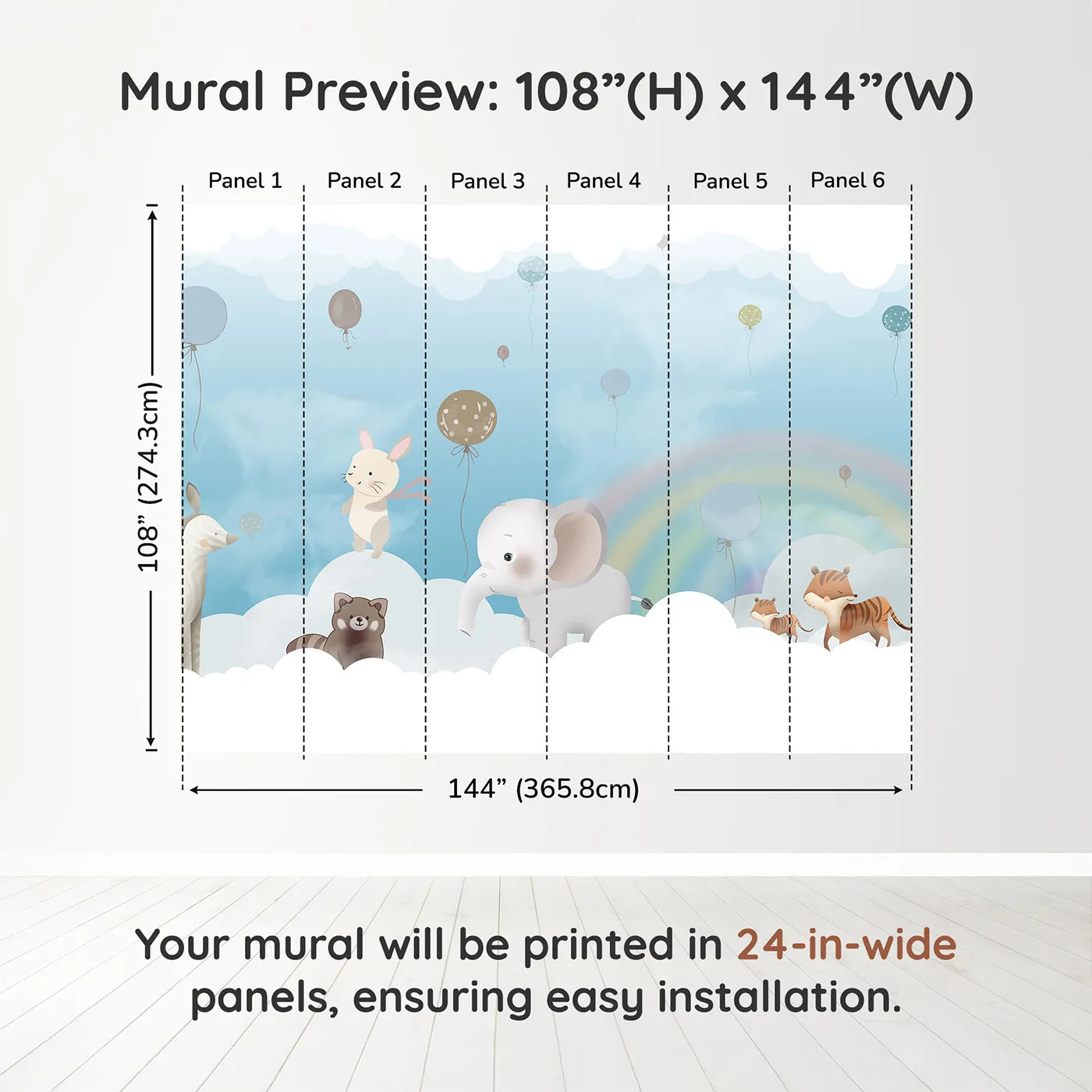 Mural Preview: 108”(H) x 144”(W)

Panel 1 Panel 2 Panel 3 Panel 4 Panel 5 Panel 6

108” (274.3cm)

144” (365.8cm)

Your mural will be printed in 24-in-wide panels, ensuring easy installation.